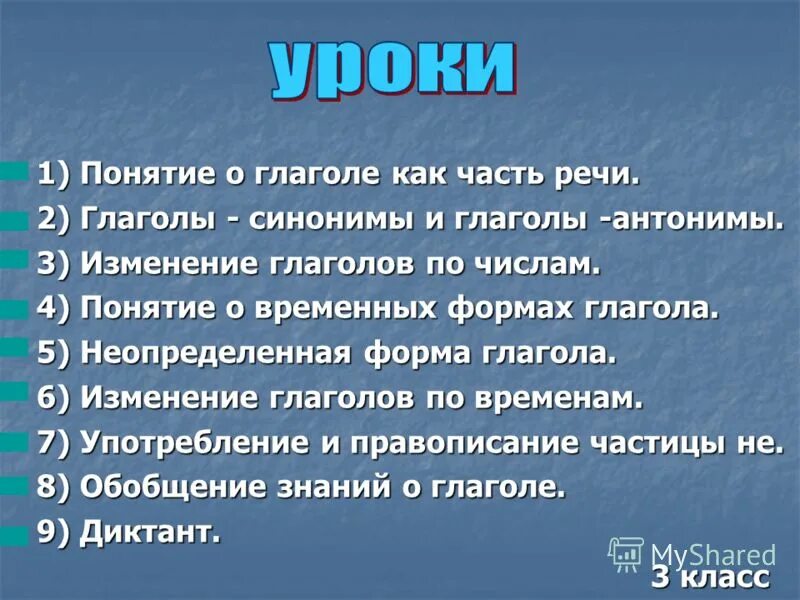 уроки

1) Понятие о глаголе как часть речи.
2) Глаголы - синонимы и глаголы -антонимы.
3) Изменение глаголов по числам.
4) Понятие о временных формах глагола.
5) Неопределенная форма глагола.
6) Изменение глаголов по временам.
7) Употребление и правописание частицы не.
8) Обобщение знаний о глаголе.
9) Диктант.

MyShared
3 класс